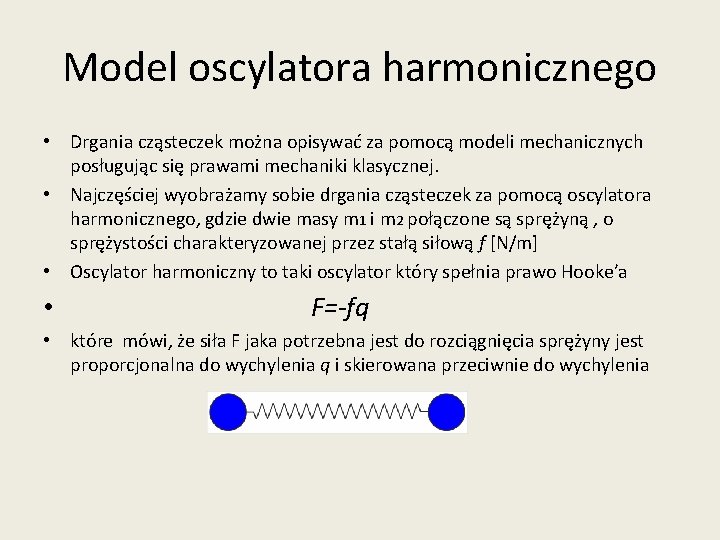 Model oscylatora harmonicznego

• Drgania cząsteczek można opisywać za pomocą modeli mechanicznych posługując się prawami mechaniki klasycznej.
• Najczęściej wyobrażamy sobie drgania cząsteczek za pomocą oscylatora harmonicznego, gdzie dwie masy $m_1$ i $m_2$ połączone są sprężyną , o sprężystości charakteryzowanej przez stałą siłową $f$ [N/m]
• Oscylator harmoniczny to taki oscylator który spełnia prawo Hooke'a
• $F=-fq$
• które mówi, że siła F jaka potrzebna jest do rozciągnięcia sprężyny jest proporcjonalna do wychylenia $q$ i skierowana przeciwnie do wychylenia